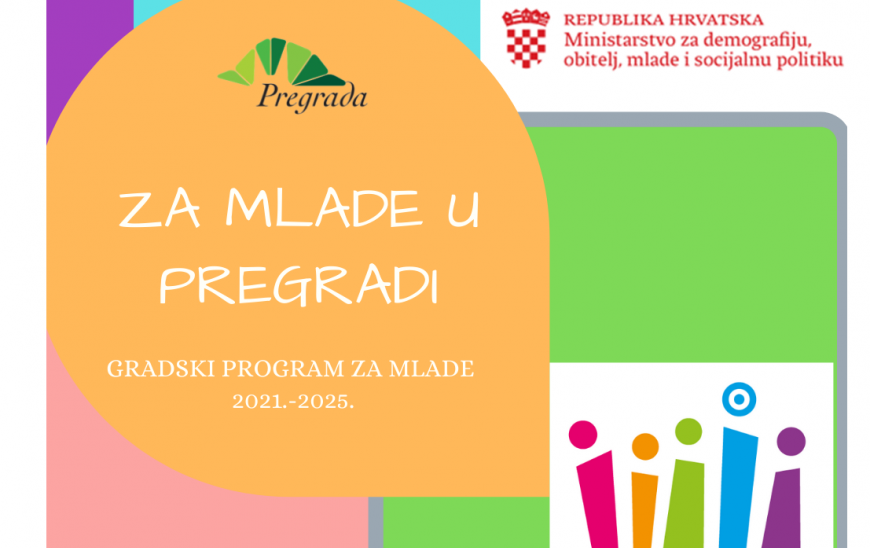 Pregrada

REPUBLIKA HRVATSKA
Ministarstvo za demografiju, obitelj, mlade i socijalnu politiku

ZA MLADE U PREGRADI

GRADSKI PROGRAM ZA MLADE
2021.-2025.